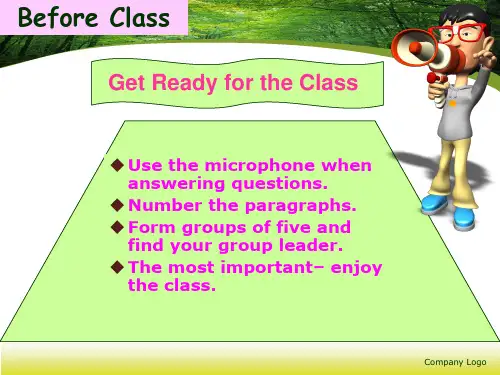 Before Class

Get Ready for the Class

◆ Use the microphone when answering questions.
◆ Number the paragraphs.
◆ Form groups of five and find your group leader.
◆ The most important– enjoy the class.

Company Logo